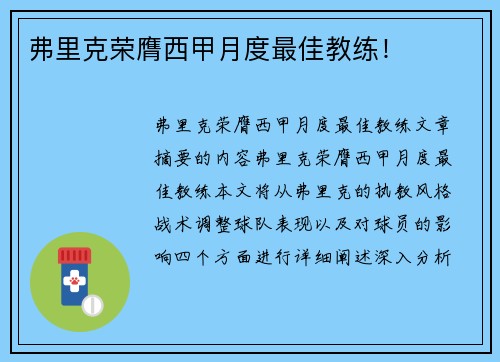 弗里克荣膺西甲月度最佳教练！

弗里克荣膺西甲月度最佳教练文章摘要的内容弗里克荣膺西甲月度最佳教练本文将从弗里克的执教风格战术调整球队表现以及对球员的影响四个方面进行详细阐述深入分析